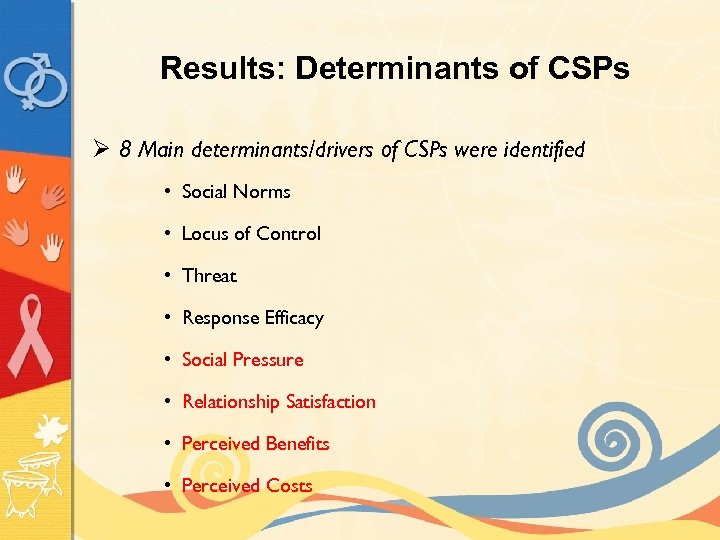 Results: Determinants of CSPs

➢ 8 Main determinants/drivers of CSPs were identified

• Social Norms
• Locus of Control
• Threat
• Response Efficacy
• Social Pressure
• Relationship Satisfaction
• Perceived Benefits
• Perceived Costs